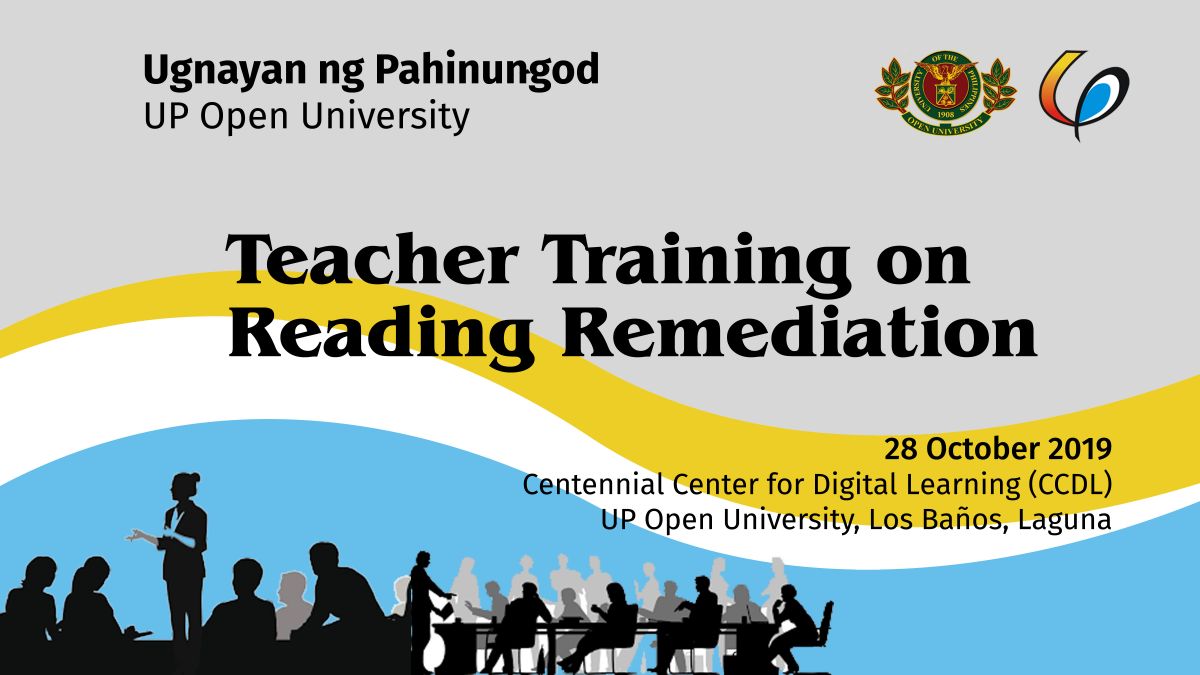 Ugnayan ng Pahinungod
UP Open University

UNIVERSITY OF THE PHILIPPINES 1908 OPEN UNIVERSITY

Teacher Training on Reading Remediation

28 October 2019
Centennial Center for Digital Learning (CCDL)
UP Open University, Los Baños, Laguna